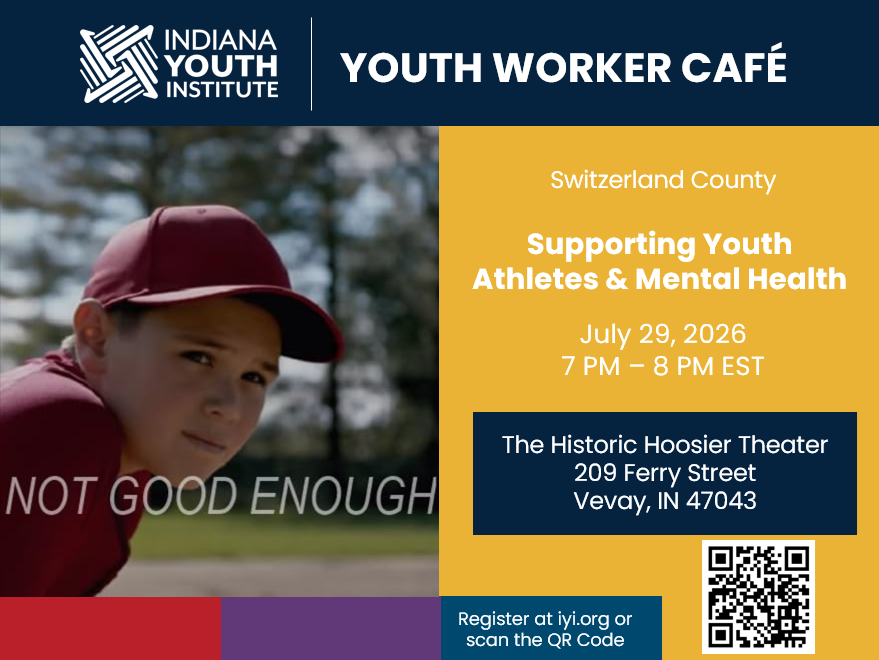 INDIANA
YOUTH
INSTITUTE

YOUTH WORKER CAFÉ

NOT GOOD ENOUGH

Switzerland County

Supporting Youth Athletes & Mental Health

July 29, 2026
7 PM – 8 PM EST

The Historic Hoosier Theater
209 Ferry Street
Vevay, IN 47043

Register at iyi.org or scan the QR Code